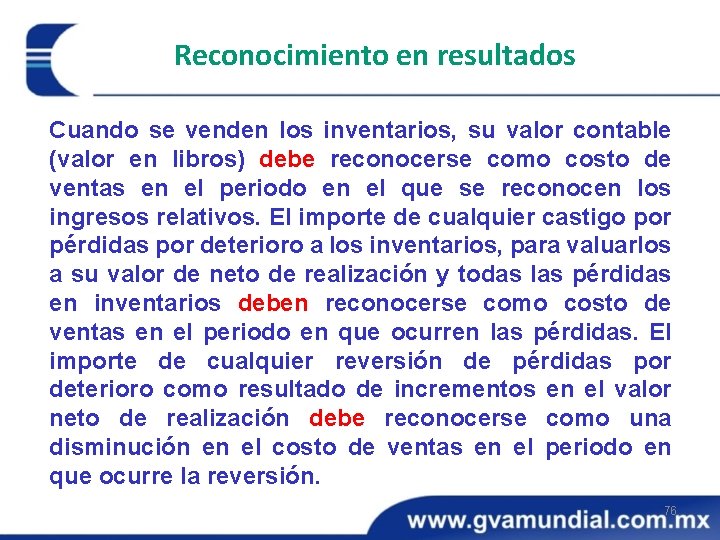 Reconocimiento en resultados

Cuando se venden los inventarios, su valor contable (valor en libros) debe reconocerse como costo de ventas en el periodo en el que se reconocen los ingresos relativos. El importe de cualquier castigo por pérdidas por deterioro a los inventarios, para valuarlos a su valor de neto de realización y todas las pérdidas en inventarios deben reconocerse como costo de ventas en el periodo en que ocurren las pérdidas. El importe de cualquier reversión de pérdidas por deterioro como resultado de incrementos en el valor neto de realización debe reconocerse como una disminución en el costo de ventas en el periodo en que ocurre la reversión.

76

www.gvamundial.com.mx